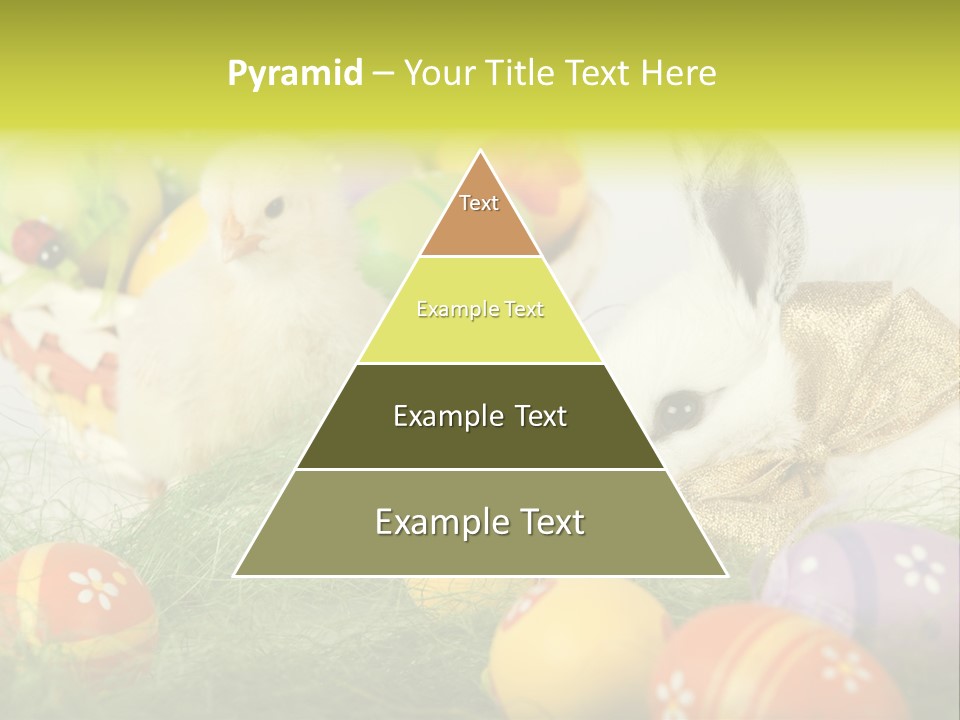 Pyramid – Your Title Text Here

Text

Example Text

Example Text

Example Text